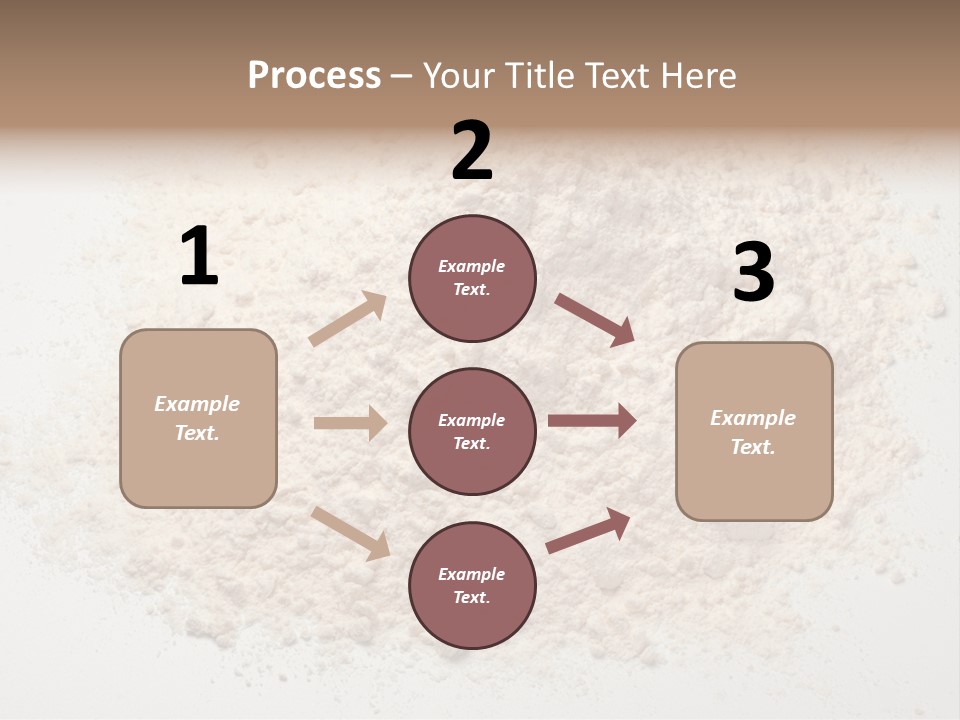 Process – Your Title Text Here

1

Example Text.

2

Example Text.

Example Text.

Example Text.

3

Example Text.